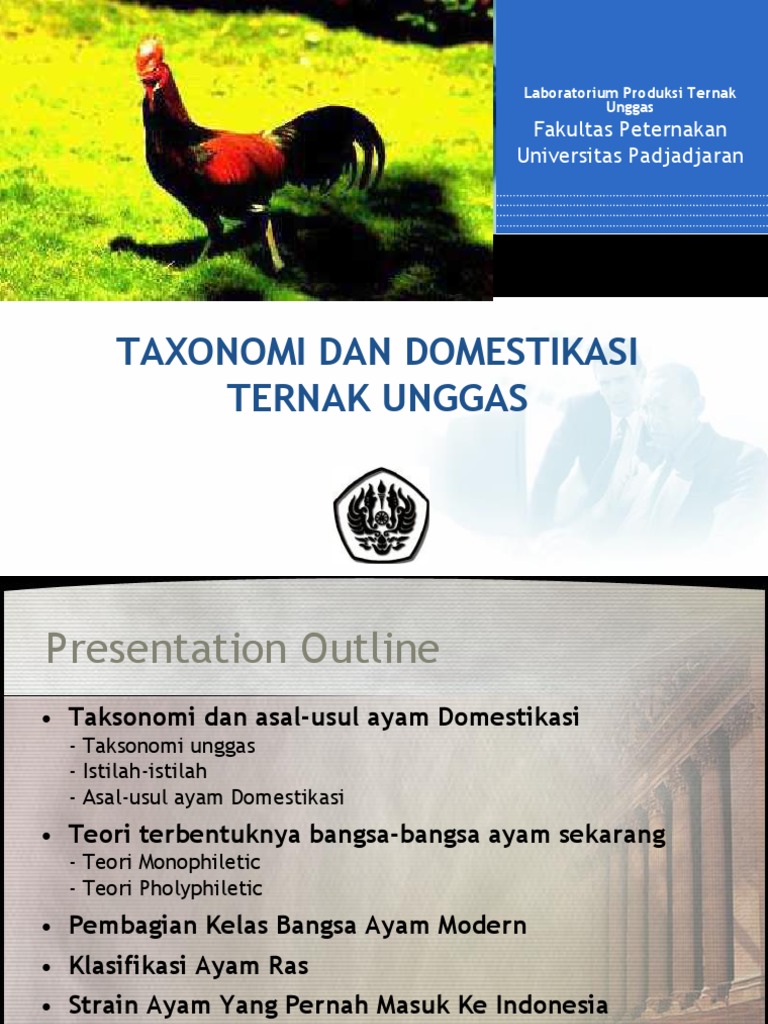 Laboratorium Produksi Ternak Unggas
Fakultas Peternakan
Universitas Padjadjaran

TAXONOMI DAN DOMESTIKASI TERNAK UNGGAS

Presentation Outline

• Taksonomi dan asal-usul ayam Domestikasi
- Taksonomi unggas
- Istilah-istilah
- Asal-usul ayam Domestikasi
• Teori terbentuknya bangsa-bangsa ayam sekarang
- Teori Monophiletic
- Teori Pholyphiletic
• Pembagian Kelas Bangsa Ayam Modern
• Klasifikasi Ayam Ras
• Strain Ayam Yang Pernah Masuk Ke Indonesia